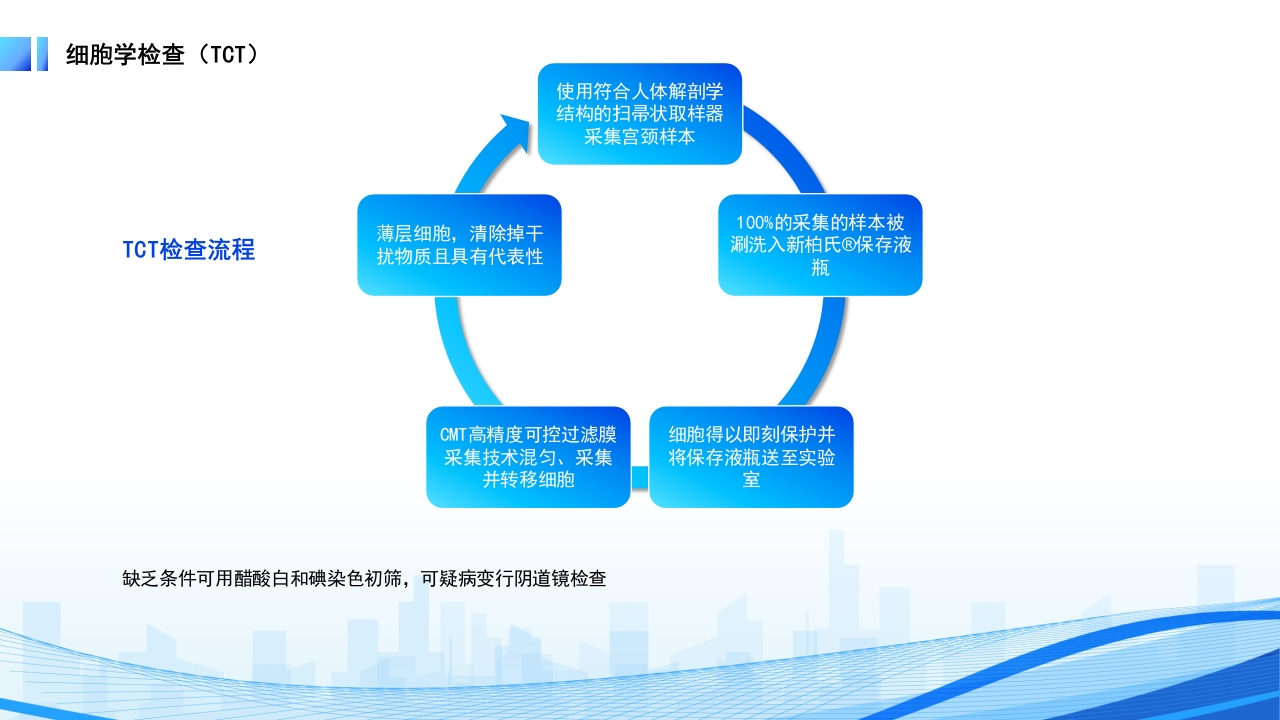 细胞学检查（TCT）

TCT检查流程

使用符合人体解剖学结构的扫帚状取样器采集宫颈样本

100%的采集的样本被涮洗入新柏氏®保存液瓶

细胞得以即刻保护并将保存液瓶送至实验室

CMT高精度可控过滤膜采集技术混匀、采集并转移细胞

薄层细胞，清除掉干扰物质且具有代表性

缺乏条件可用醋酸白和碘染色初筛，可疑病变行阴道镜检查